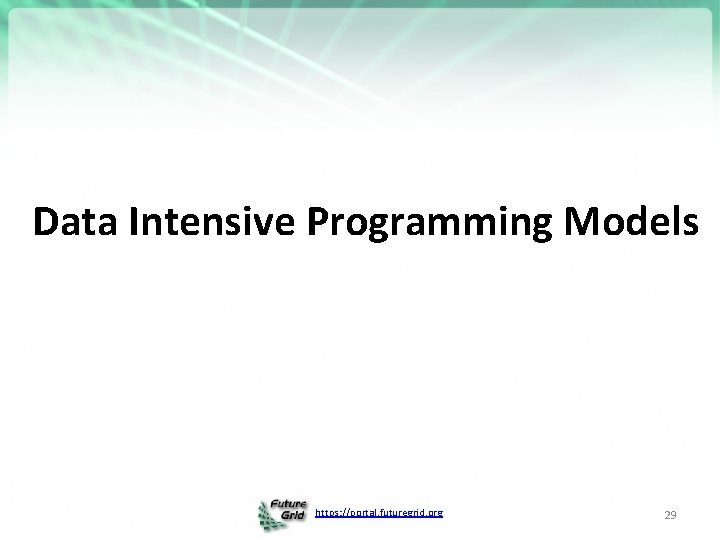 Data Intensive Programming Models

Future Grid https://portal.futuregrid.org

29